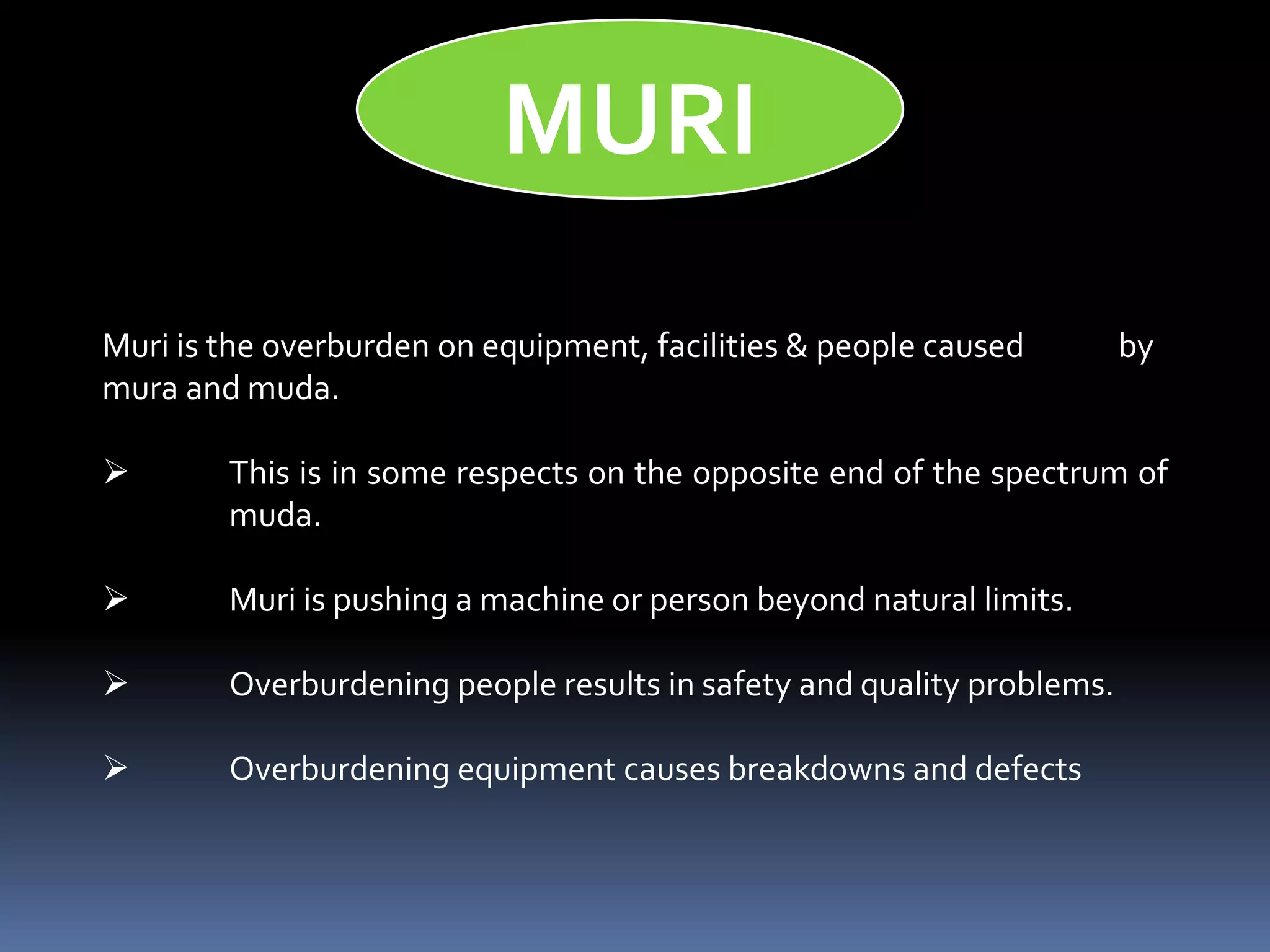 MURI

Muri is the overburden on equipment, facilities & people caused by mura and muda.

➢ This is in some respects on the opposite end of the spectrum of muda.

➢ Muri is pushing a machine or person beyond natural limits.

➢ Overburdening people results in safety and quality problems.

➢ Overburdening equipment causes breakdowns and defects